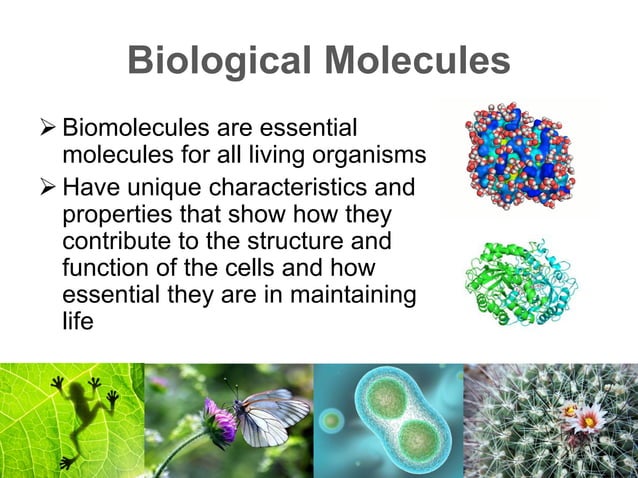 Biological Molecules

➢ Biomolecules are essential molecules for all living organisms

➢ Have unique characteristics and properties that show how they contribute to the structure and function of the cells and how essential they are in maintaining life